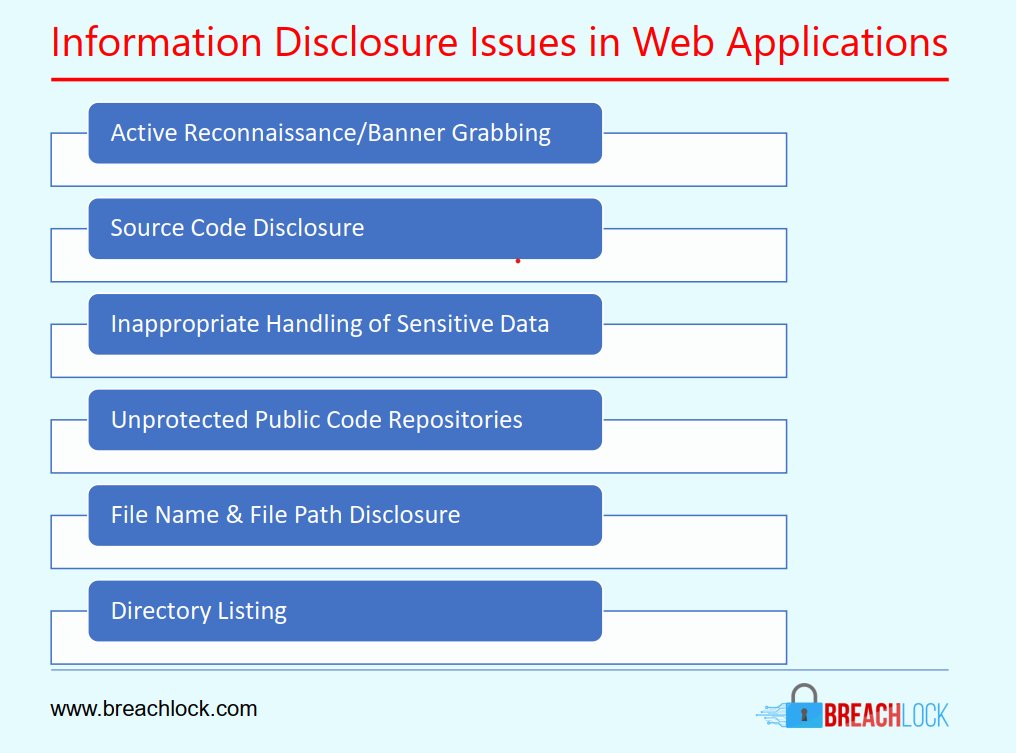 Information Disclosure Issues in Web Applications

Active Reconnaissance/Banner Grabbing

Source Code Disclosure

Inappropriate Handling of Sensitive Data

Unprotected Public Code Repositories

File Name & File Path Disclosure

Directory Listing

www.breachlock.com

BREACHLOCK